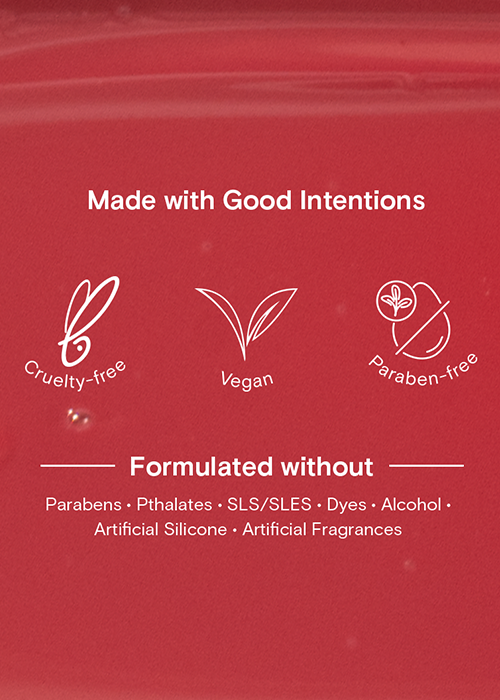 Made with Good Intentions

Cruelty-free

Vegan

Paraben-free

Formulated without

Parabens • Pthalates • SLS/SLES • Dyes • Alcohol • Artificial Silicone • Artificial Fragrances